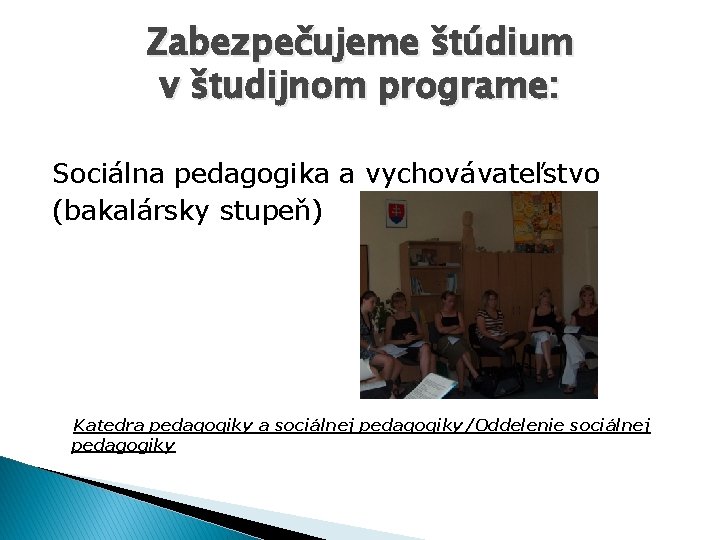 Zabezpečujeme štúdium v študijnom programe:

Sociálna pedagogika a vychovávateľstvo (bakalársky stupeň)

Katedra pedagogiky a sociálnej pedagogiky/Oddelenie sociálnej pedagogiky